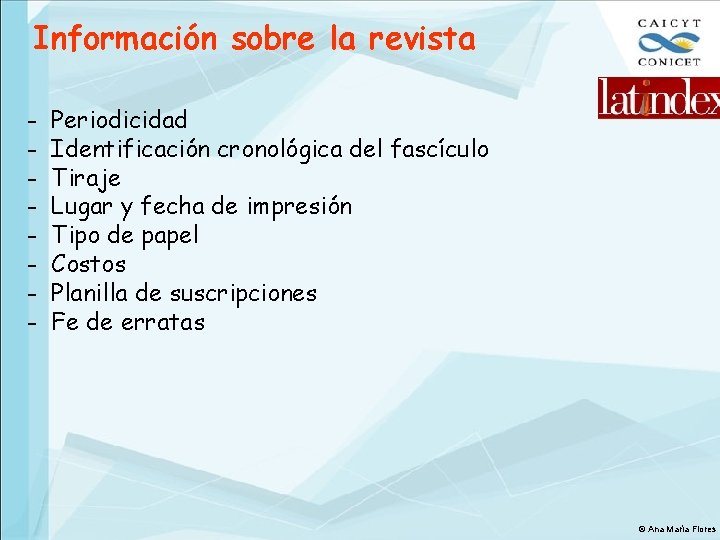 Información sobre la revista

CAICYT
CONICET

latindex

- Periodicidad
- Identificación cronológica del fascículo
- Tiraje
- Lugar y fecha de impresión
- Tipo de papel
- Costos
- Planilla de suscripciones
- Fe de erratas

© Ana María Flores